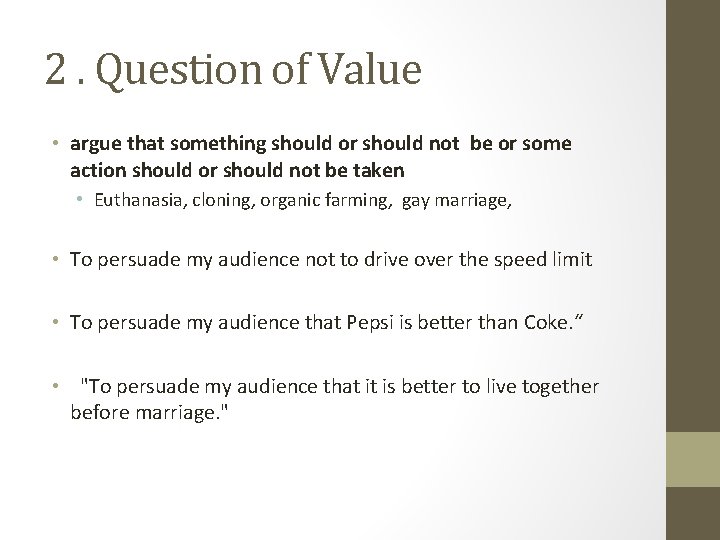 2 . Question of Value

• argue that something should or should not be or some action should or should not be taken
 • Euthanasia, cloning, organic farming, gay marriage,

• To persuade my audience not to drive over the speed limit

• To persuade my audience that Pepsi is better than Coke.”

• "To persuade my audience that it is better to live together before marriage."